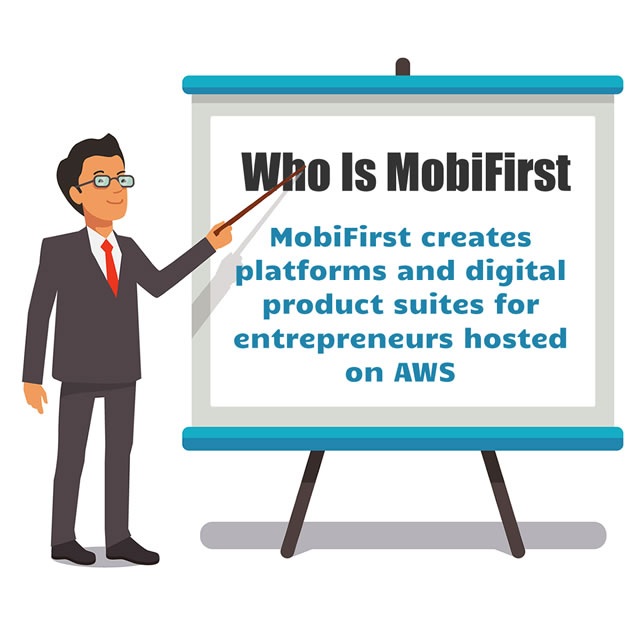 Who Is MobiFirst

MobiFirst creates platforms and digital product suites for entrepreneurs hosted on AWS